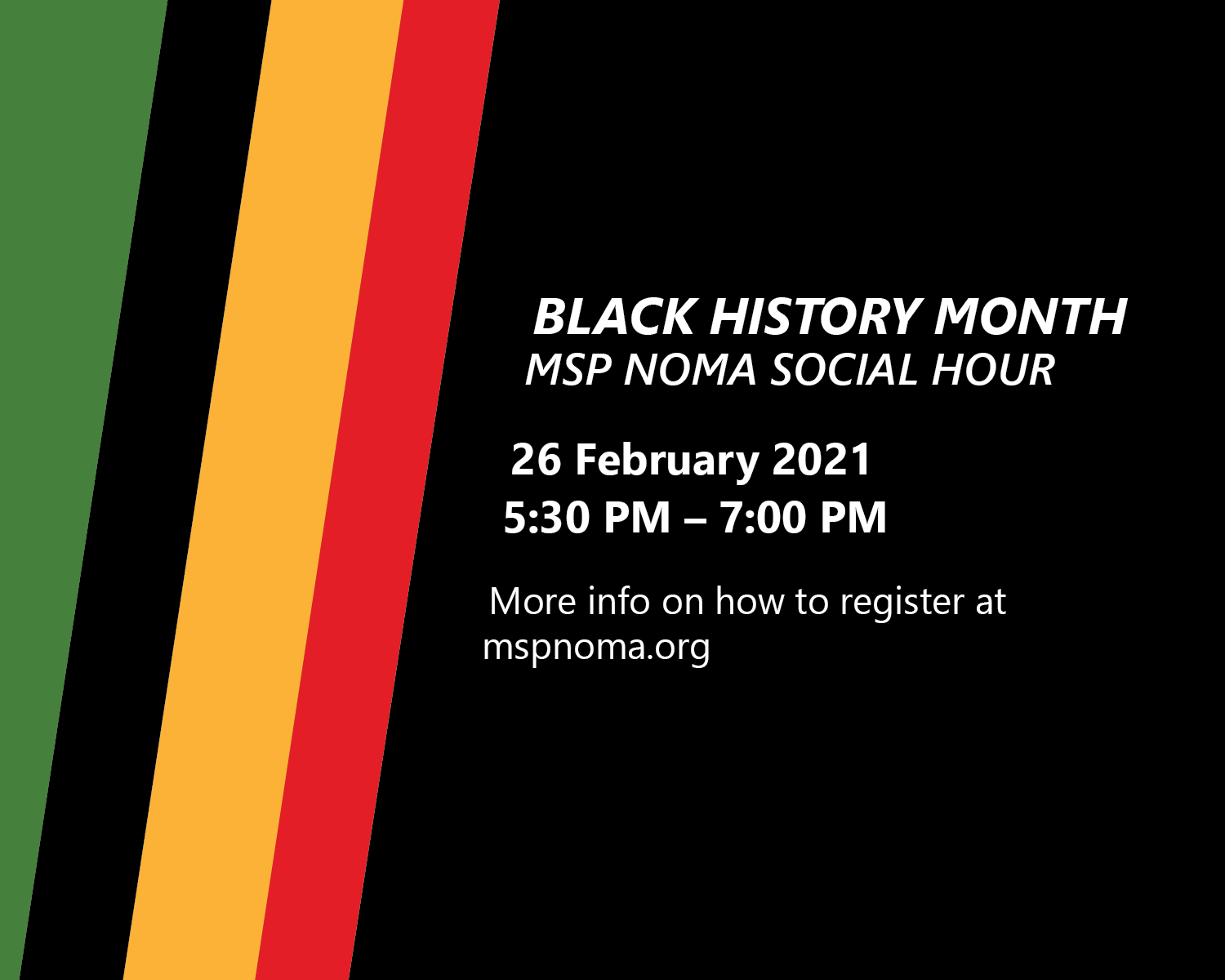 BLACK HISTORY MONTH
MSP NOMA SOCIAL HOUR

26 February 2021
5:30 PM – 7:00 PM

More info on how to register at mspnoma.org